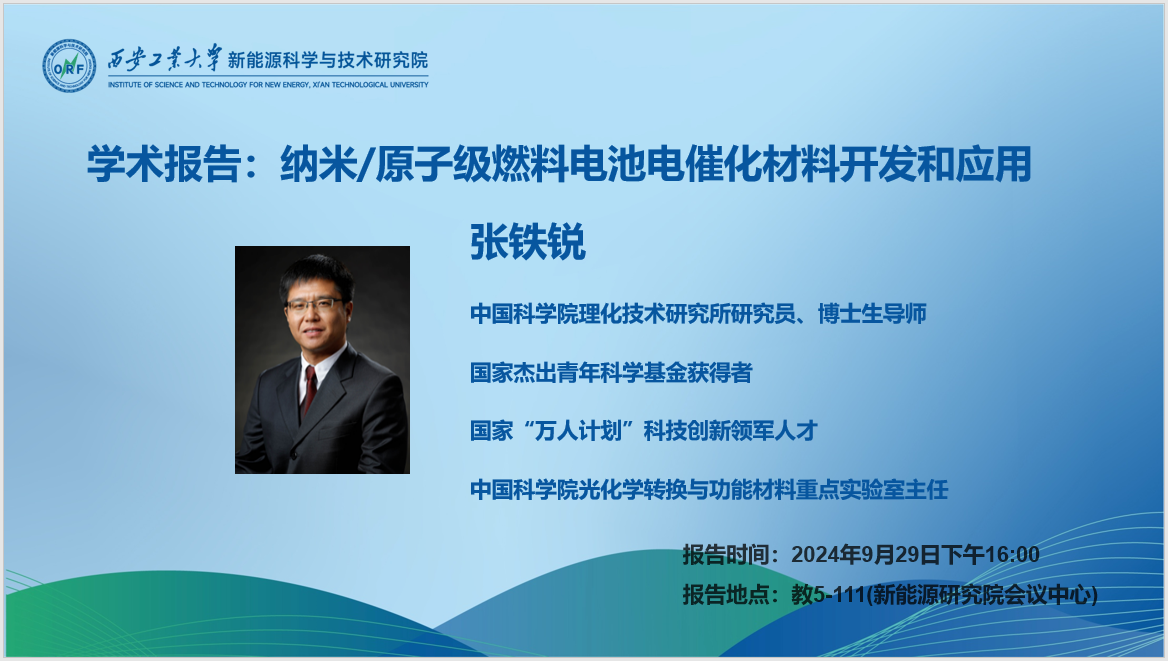 ORF 西安工業大學 新能源科学与技术研究院
INSTITUTE OF SCIENCE AND TECHNOLOGY FOR NEW ENERGY, XI'AN TECHNOLOGICAL UNIVERSITY

学术报告：纳米/原子级燃料电池电催化材料开发和应用

张铁锐

中国科学院理化技术研究所研究员、博士生导师

国家杰出青年科学基金获得者

国家“万人计划”科技创新领军人才

中国科学院光化学转换与功能材料重点实验室主任

报告时间：2024年9月29日下午16:00

报告地点：教5-111(新能源研究院会议中心)